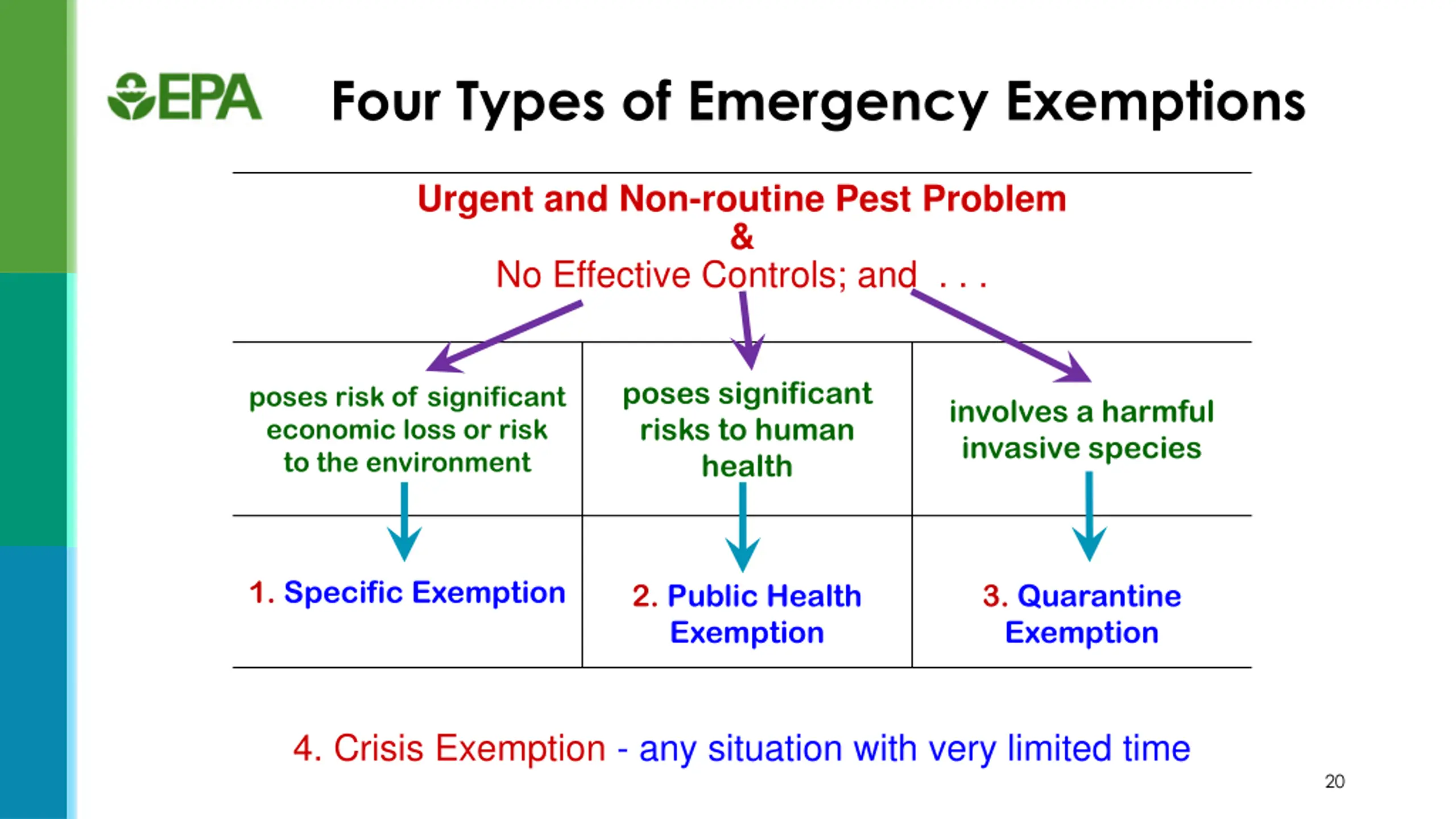 EPA

Four Types of Emergency Exemptions

Urgent and Non-routine Pest Problem
&
No Effective Controls; and . . .

| poses risk of significant economic loss or risk to the environment | poses significant risks to human health | involves a harmful invasive species |
|---|---|---|
| 1. Specific Exemption | 2. Public Health Exemption | 3. Quarantine Exemption |

4. Crisis Exemption - any situation with very limited time

20